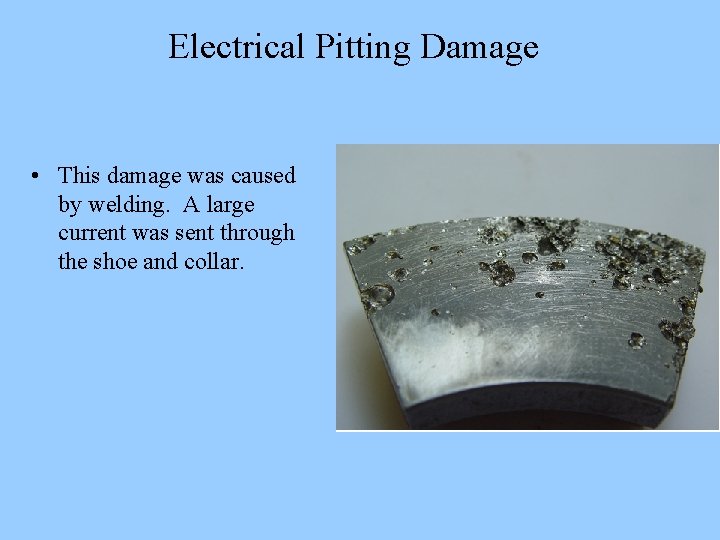 Electrical Pitting Damage

• This damage was caused by welding. A large current was sent through the shoe and collar.